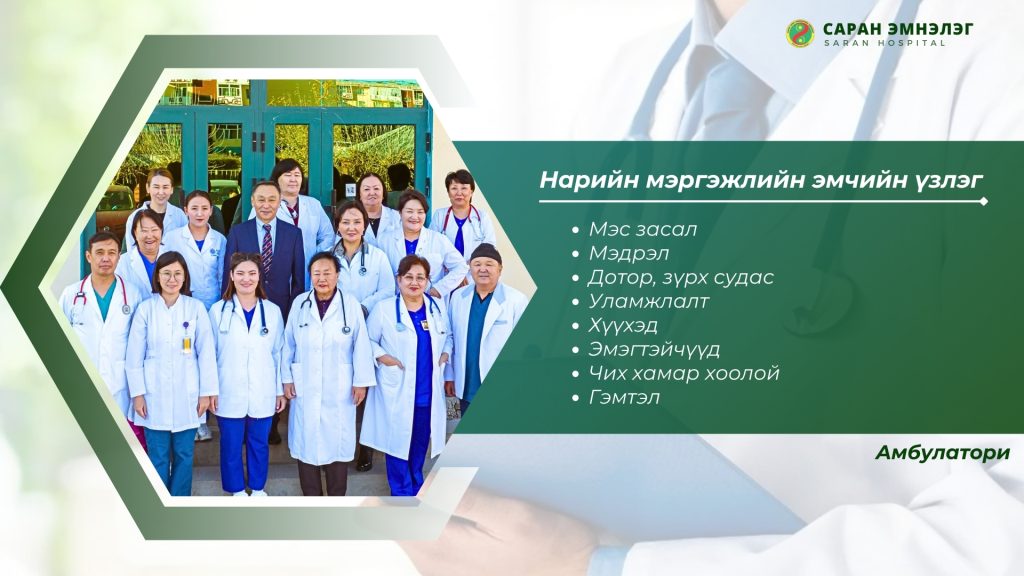 САРАН ЭМНЭЛЭГ
SARAN HOSPITAL

Нарийн мэргэжлийн эмчийн үзлэг

- Мэс засал
- Мэдрэл
- Дотор, зүрх судас
- Уламжлалт
- Хүүхэд
- Эмэгтэйчүүд
- Чих хамар хоолой
- Гэмтэл

Амбулатори